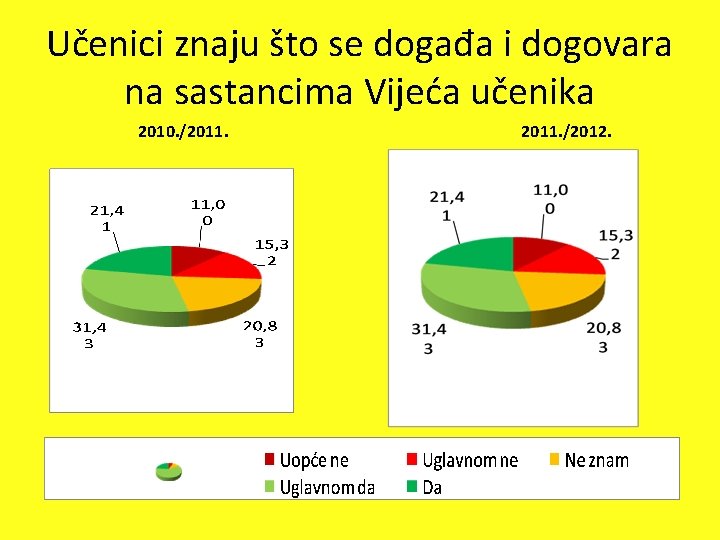 Učenici znaju što se događa i dogovara na sastancima Vijeća učenika

2010./2011.

21,41
11,00
15,32
20,83
31,43

2011./2012.

21,41
11,00
15,32
20,83
31,43

Uopće ne
Uglavnom ne
Ne znam
Uglavnom da
Da